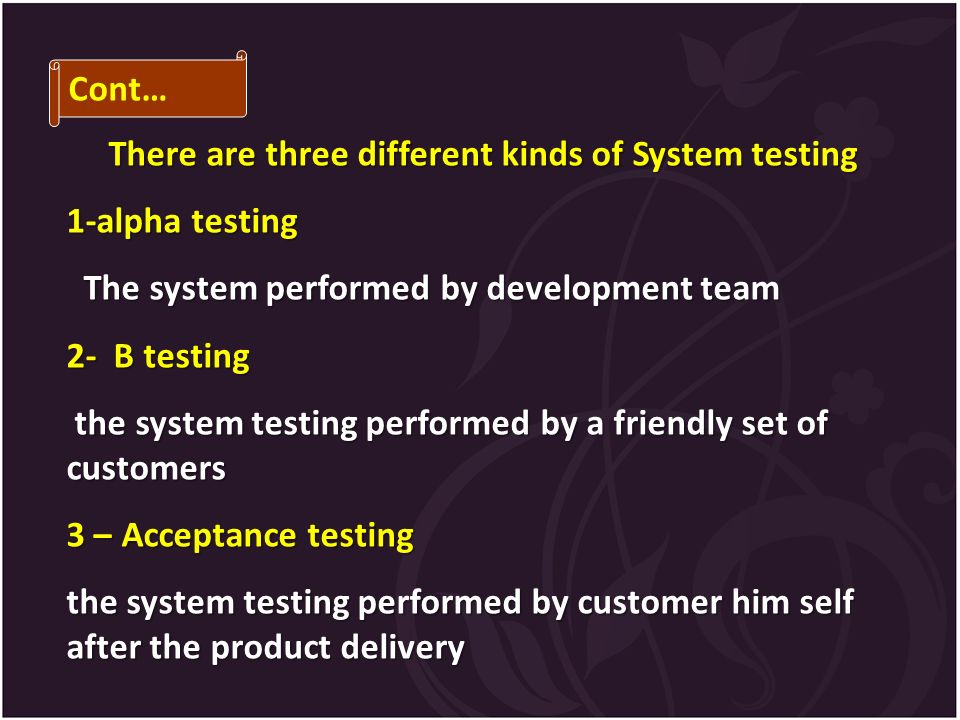 Cont…

There are three different kinds of System testing

1-alpha testing

The system performed by development team

2- B testing

the system testing performed by a friendly set of customers

3 – Acceptance testing

the system testing performed by customer him self after the product delivery